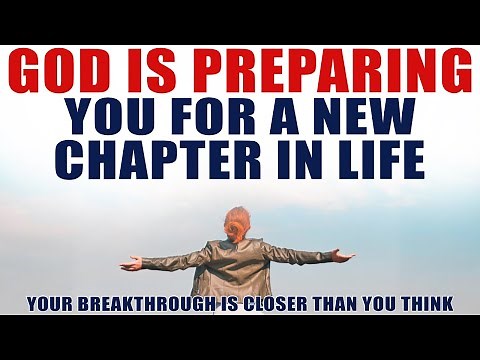 GOD IS PREPARING YOU FOR A NEW CHAPTER IN LIFE

YOUR BREAKTHROUGH IS CLOSER THAN YOU THINK